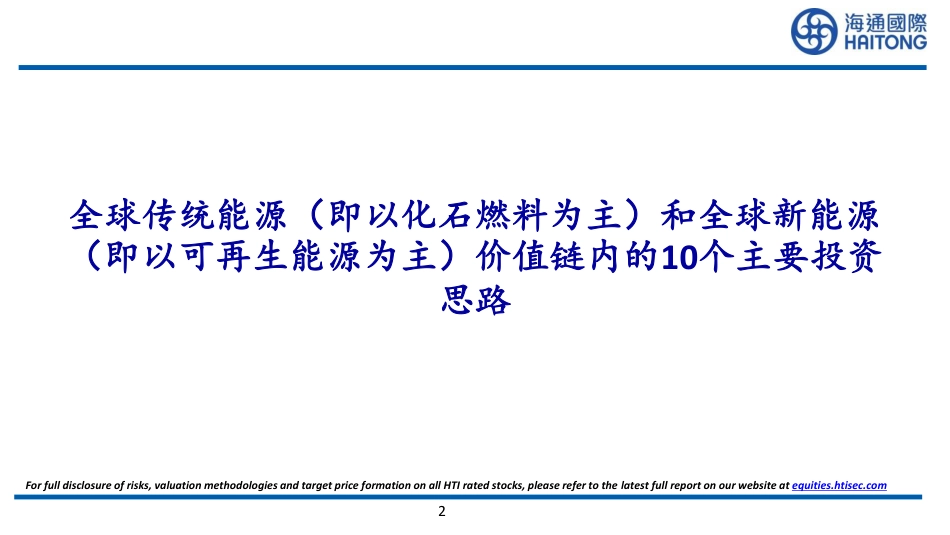 海通國際
HAITONG

全球传统能源（即以化石燃料为主）和全球新能源（即以可再生能源为主）价值链内的10个主要投资思路

For full disclosure of risks, valuation methodologies and target price formation on all HTI rated stocks, please refer to the latest full report on our website at equities.htisec.com

2